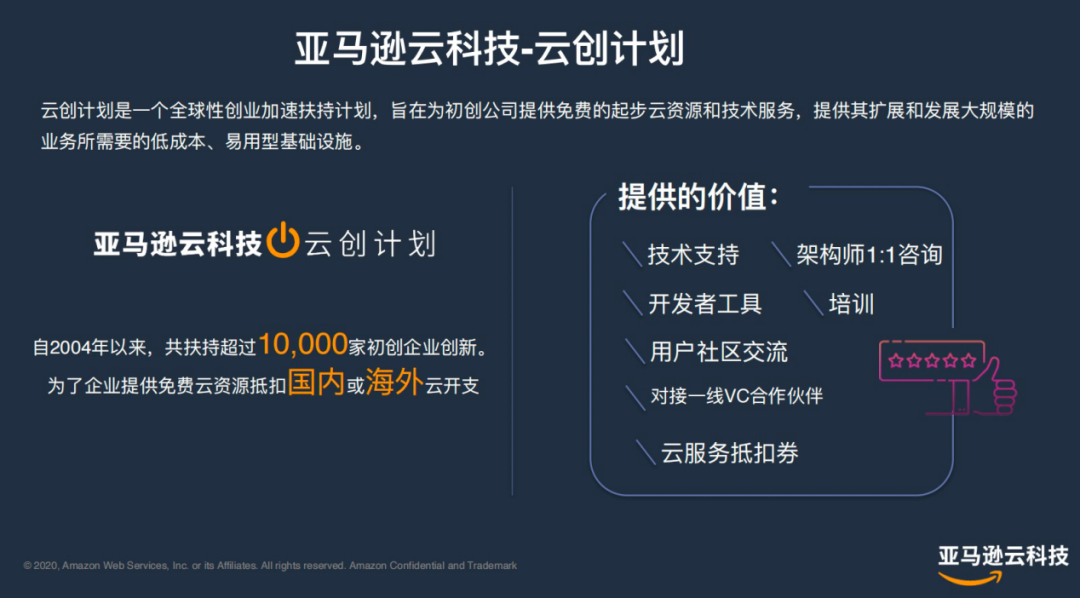 亚马逊云科技-云创计划

云创计划是一个全球性创业加速扶持计划，旨在为初创公司提供免费的起步云资源和技术服务，提供其扩展和发展大规模的业务所需要的低成本、易用型基础设施。

亚马逊云科技 云创计划

自2004年以来，共扶持超过10,000家初创企业创新。
为了企业提供免费云资源抵扣国内或海外云开支

提供的价值：

技术支持

架构师1:1咨询

开发者工具

培训

用户社区交流

对接一线VC合作伙伴

云服务抵扣券

© 2020, Amazon Web Services, Inc. or its Affiliates. All rights reserved. Amazon Confidential and Trademark

亚马逊云科技